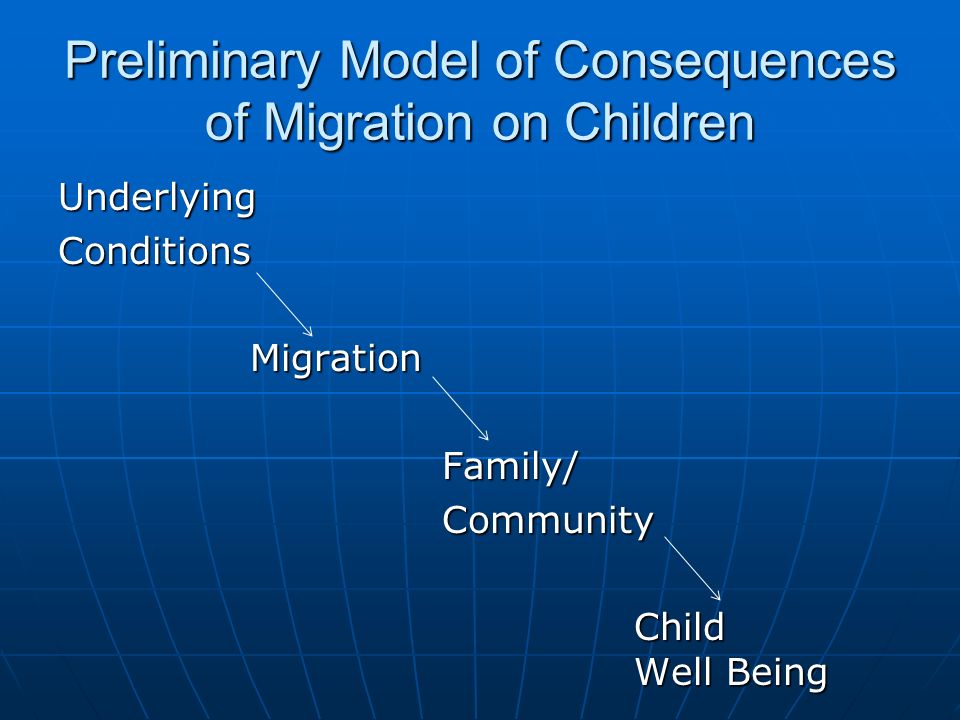 Preliminary Model of Consequences of Migration on Children

Underlying
Conditions

Migration

Family/
Community

Child
Well Being